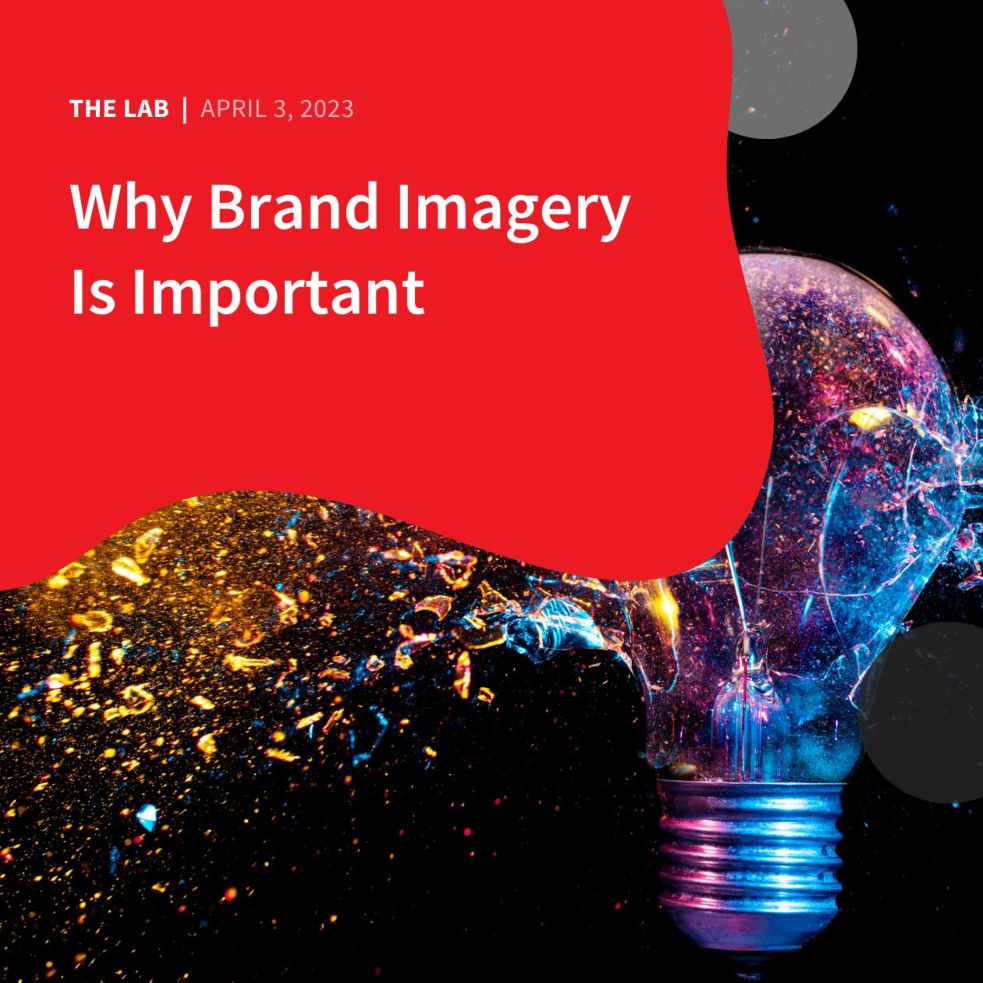 THE LAB | APRIL 3, 2023

Why Brand Imagery Is Important